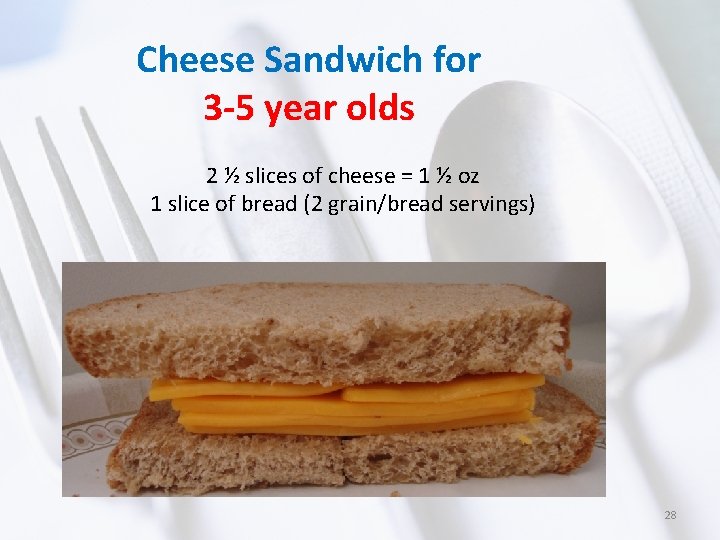 Cheese Sandwich for
3-5 year olds

2 ½ slices of cheese = 1 ½ oz
1 slice of bread (2 grain/bread servings)

28